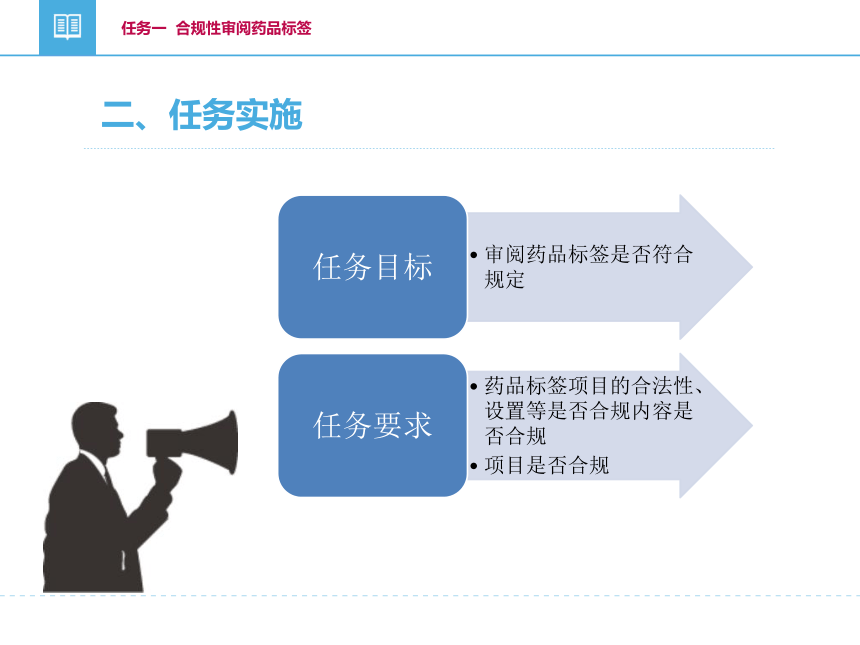 任务一 合规性审阅药品标签

二、任务实施

任务目标

• 审阅药品标签是否符合规定

任务要求

• 药品标签项目的合法性、设置等是否合规内容是否合规
• 项目是否合规